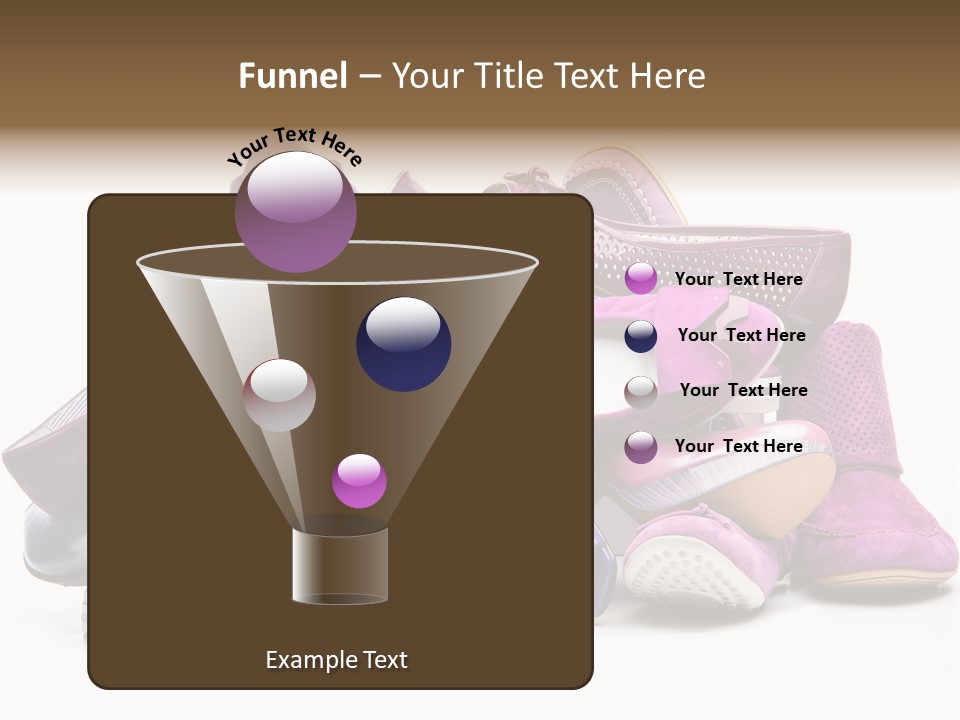 Funnel – Your Title Text Here

Your Text Here

Your Text Here

Your Text Here

Your Text Here

Your Text Here

Example Text